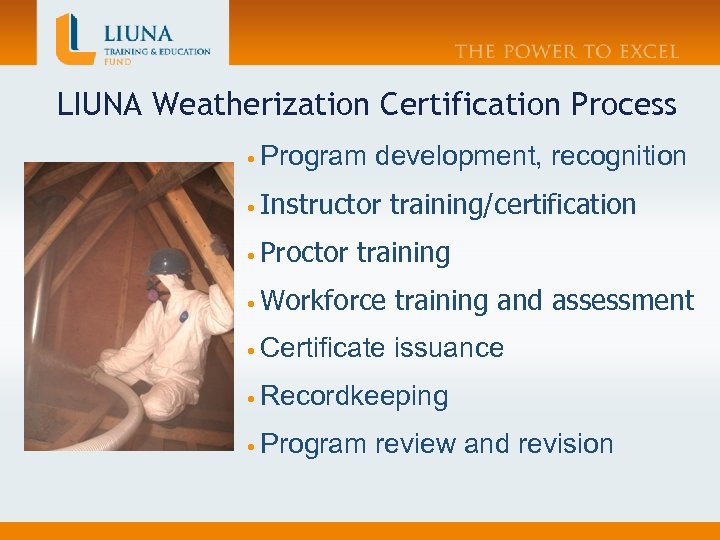 LIUNA
TRAINING & EDUCATION FUND

THE POWER TO EXCEL

LIUNA Weatherization Certification Process

• Program development, recognition
• Instructor training/certification
• Proctor training
• Workforce training and assessment
• Certificate issuance
• Recordkeeping
• Program review and revision